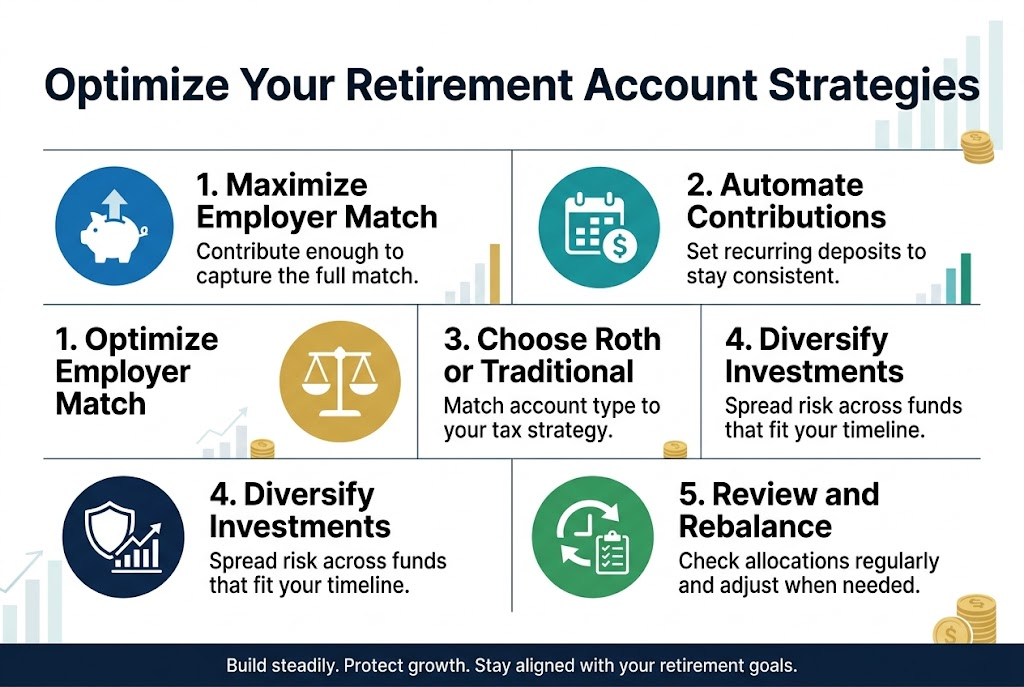 Optimize Your Retirement Account Strategies

1. Maximize Employer Match

Contribute enough to capture the full match.

2. Automate Contributions

Set recurring deposits to stay consistent.

1. Optimize Employer Match

3. Choose Roth or Traditional

Match account type to your tax strategy.

4. Diversify Investments

Spread risk across funds that fit your timeline.

4. Diversify Investments

Spread risk across funds that fit your timeline.

5. Review and Rebalance

Check allocations regularly and adjust when needed.

Build steadily. Protect growth. Stay aligned with your retirement goals.